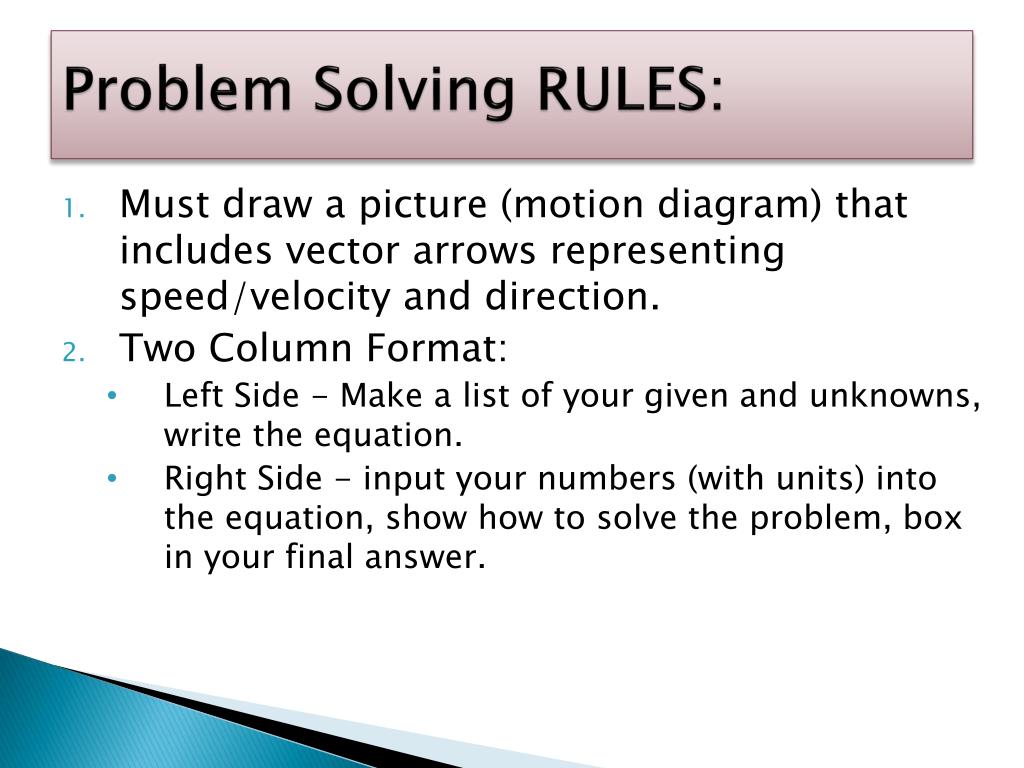 Problem Solving RULES:

1. Must draw a picture (motion diagram) that includes vector arrows representing speed/velocity and direction.
2. Two Column Format:
• Left Side - Make a list of your given and unknowns, write the equation.
• Right Side - input your numbers (with units) into the equation, show how to solve the problem, box in your final answer.